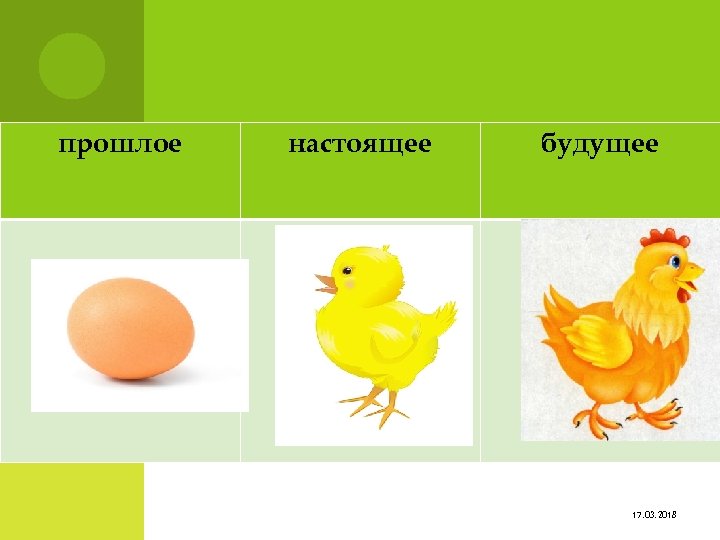 | прошлое | настоящее | будущее |
|---|---|---|
| | | |

17.03.2018